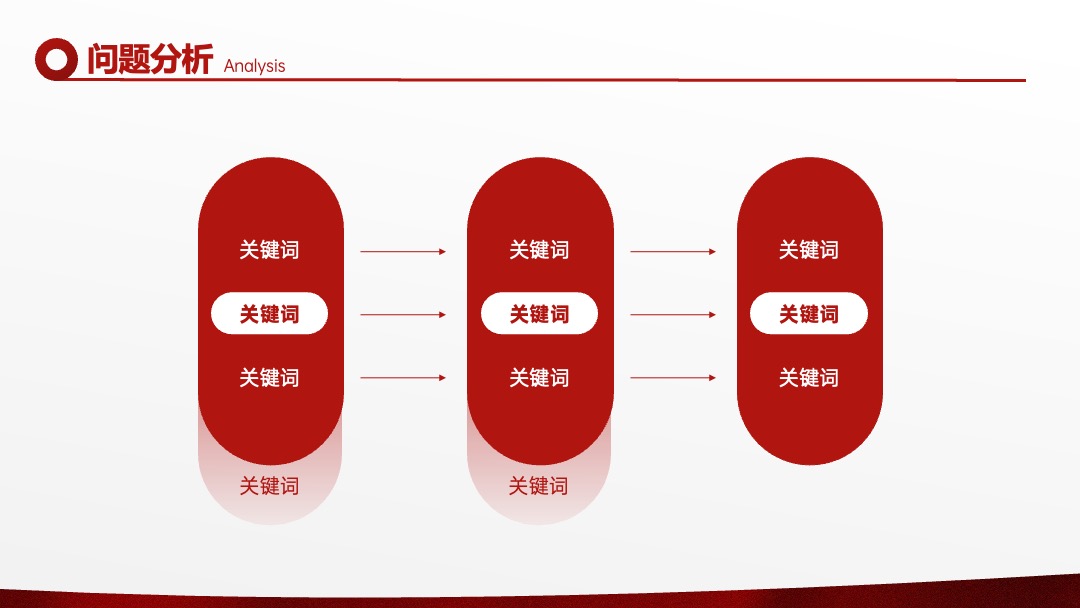 问题分析 Analysis

关键词
关键词
关键词
关键词

关键词
关键词
关键词
关键词

关键词
关键词
关键词